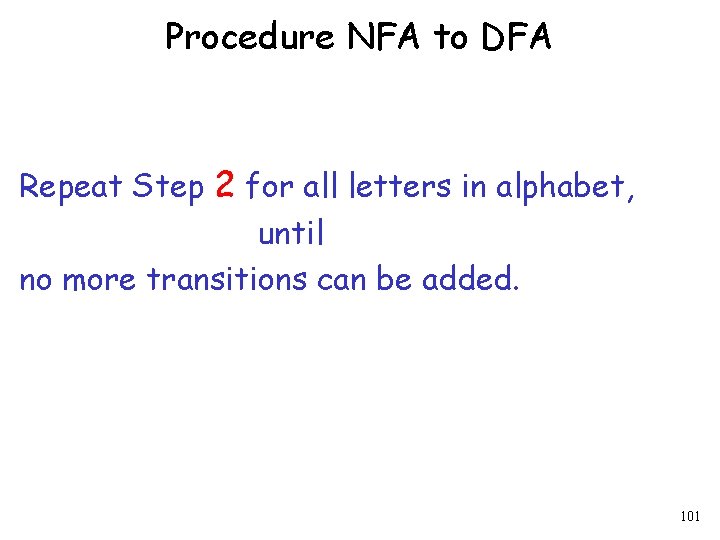 Procedure NFA to DFA

Repeat Step 2 for all letters in alphabet,
until
no more transitions can be added.

101